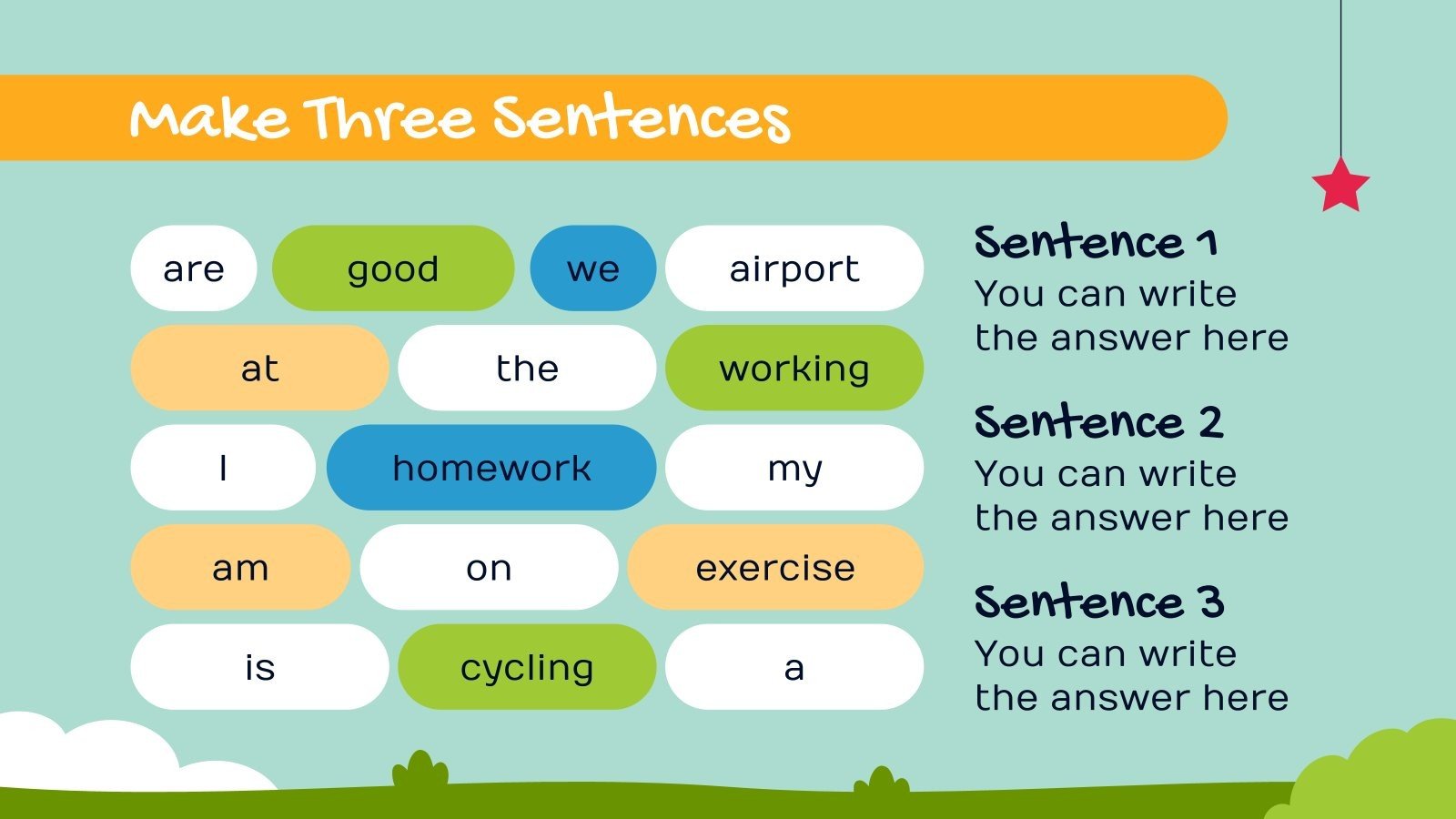 Make Three Sentences

are good we airport

at the working

I homework my

am on exercise

is cycling a

Sentence 1
You can write the answer here

Sentence 2
You can write the answer here

Sentence 3
You can write the answer here